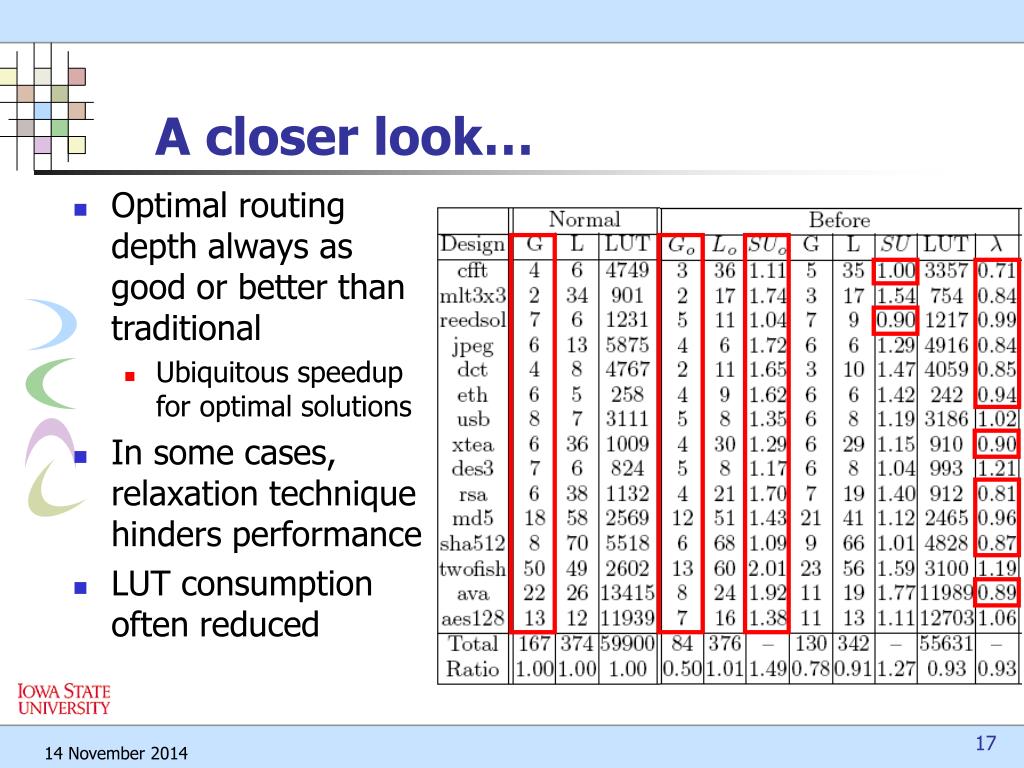 A closer look…

- Optimal routing depth always as good or better than traditional
  - Ubiquitous speedup for optimal solutions
- In some cases, relaxation technique hinders performance
- LUT consumption often reduced

| | Normal | | | Before | | | | | | | |
|---|---|---|---|---|---|---|---|---|---|---|---|
| Design | G | L | LUT | $G_o$ | $L_o$ | $SU_o$ | G | L | $SU$ | LUT | $\lambda$ |
| cfft | 4 | 6 | 4749 | 3 | 36 | 1.11 | 5 | 35 | 1.00 | 3357 | 0.71 |
| mlt3x3 | 2 | 34 | 901 | 2 | 17 | 1.74 | 3 | 17 | 1.54 | 754 | 0.84 |
| reedsol | 7 | 6 | 1231 | 5 | 11 | 1.04 | 7 | 9 | 0.90 | 1217 | 0.99 |
| jpeg | 6 | 13 | 5875 | 4 | 6 | 1.72 | 6 | 6 | 1.29 | 4916 | 0.84 |
| dct | 4 | 8 | 4767 | 2 | 11 | 1.65 | 3 | 10 | 1.47 | 4059 | 0.85 |
| eth | 6 | 5 | 258 | 4 | 9 | 1.62 | 6 | 6 | 1.42 | 242 | 0.94 |
| usb | 8 | 7 | 3111 | 5 | 8 | 1.35 | 6 | 8 | 1.19 | 3186 | 1.02 |
| xtea | 6 | 36 | 1009 | 4 | 30 | 1.29 | 6 | 29 | 1.15 | 910 | 0.90 |
| des3 | 7 | 6 | 824 | 5 | 8 | 1.17 | 6 | 8 | 1.04 | 993 | 1.21 |
| rsa | 6 | 38 | 1132 | 4 | 21 | 1.70 | 7 | 19 | 1.40 | 912 | 0.81 |
| md5 | 18 | 58 | 2569 | 12 | 51 | 1.43 | 21 | 41 | 1.12 | 2465 | 0.96 |
| sha512 | 8 | 70 | 5518 | 6 | 68 | 1.09 | 9 | 66 | 1.01 | 4828 | 0.87 |
| twofish | 50 | 49 | 2602 | 13 | 60 | 2.01 | 23 | 56 | 1.59 | 3100 | 1.19 |
| ava | 22 | 26 | 13415 | 8 | 24 | 1.92 | 11 | 19 | 1.77 | 11989 | 0.89 |
| aes128 | 13 | 12 | 11939 | 7 | 16 | 1.38 | 11 | 13 | 1.11 | 12703 | 1.06 |
| Total | 167 | 374 | 59900 | 84 | 376 | – | 130 | 342 | – | 55631 | – |
| Ratio | 1.00 | 1.00 | 1.00 | 0.50 | 1.01 | 1.49 | 0.78 | 0.91 | 1.27 | 0.93 | 0.93 |

IOWA STATE UNIVERSITY

14 November 2014

17